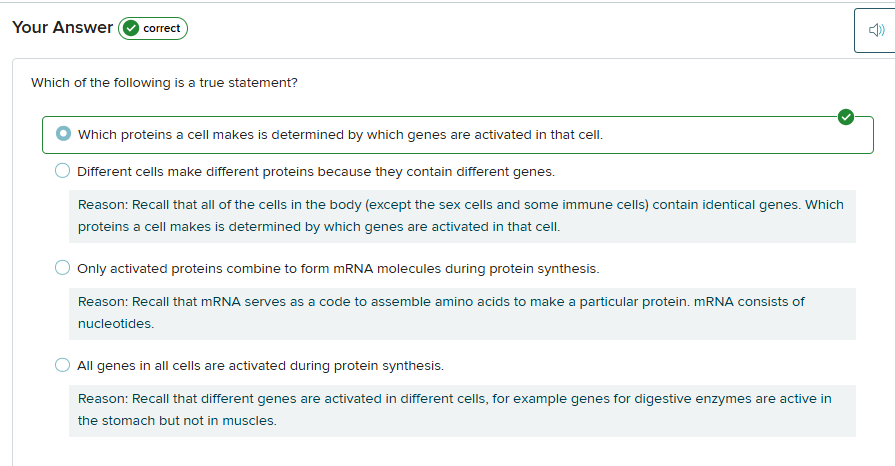 Your Answer correct

Which of the following is a true statement?

Which proteins a cell makes is determined by which genes are activated in that cell.

Different cells make different proteins because they contain different genes.

Reason: Recall that all of the cells in the body (except the sex cells and some immune cells) contain identical genes. Which proteins a cell makes is determined by which genes are activated in that cell.

Only activated proteins combine to form mRNA molecules during protein synthesis.

Reason: Recall that mRNA serves as a code to assemble amino acids to make a particular protein. mRNA consists of nucleotides.

All genes in all cells are activated during protein synthesis.

Reason: Recall that different genes are activated in different cells, for example genes for digestive enzymes are active in the stomach but not in muscles.